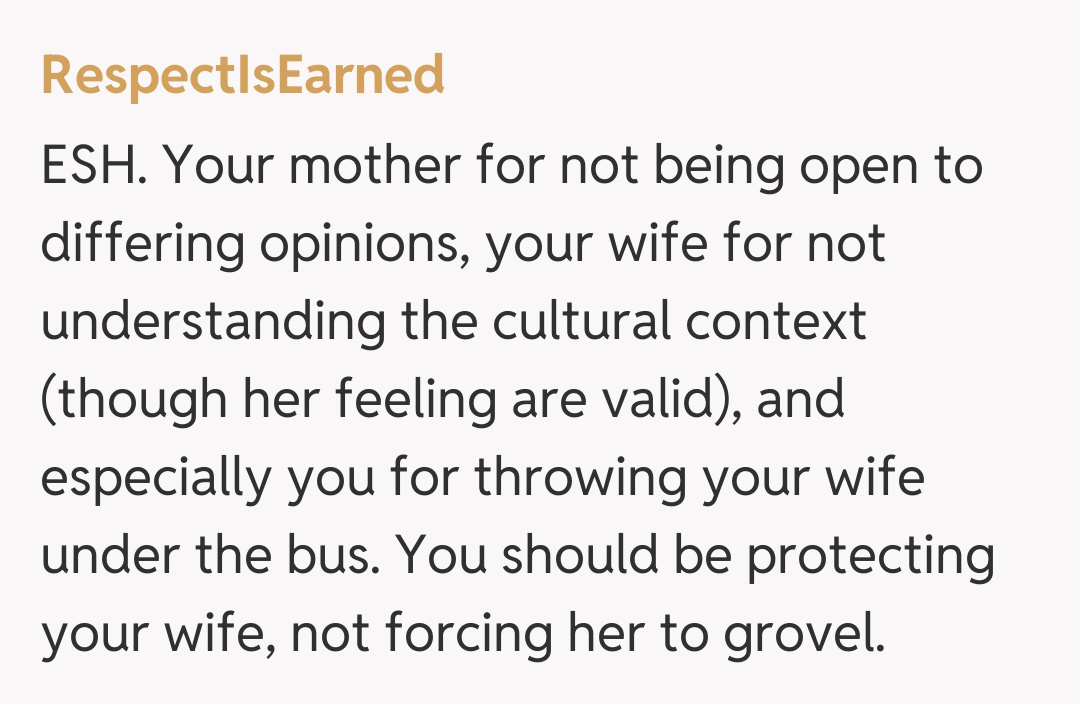 RespectIsEarned

ESH. Your mother for not being open to differing opinions, your wife for not understanding the cultural context (though her feeling are valid), and especially you for throwing your wife under the bus. You should be protecting your wife, not forcing her to grovel.